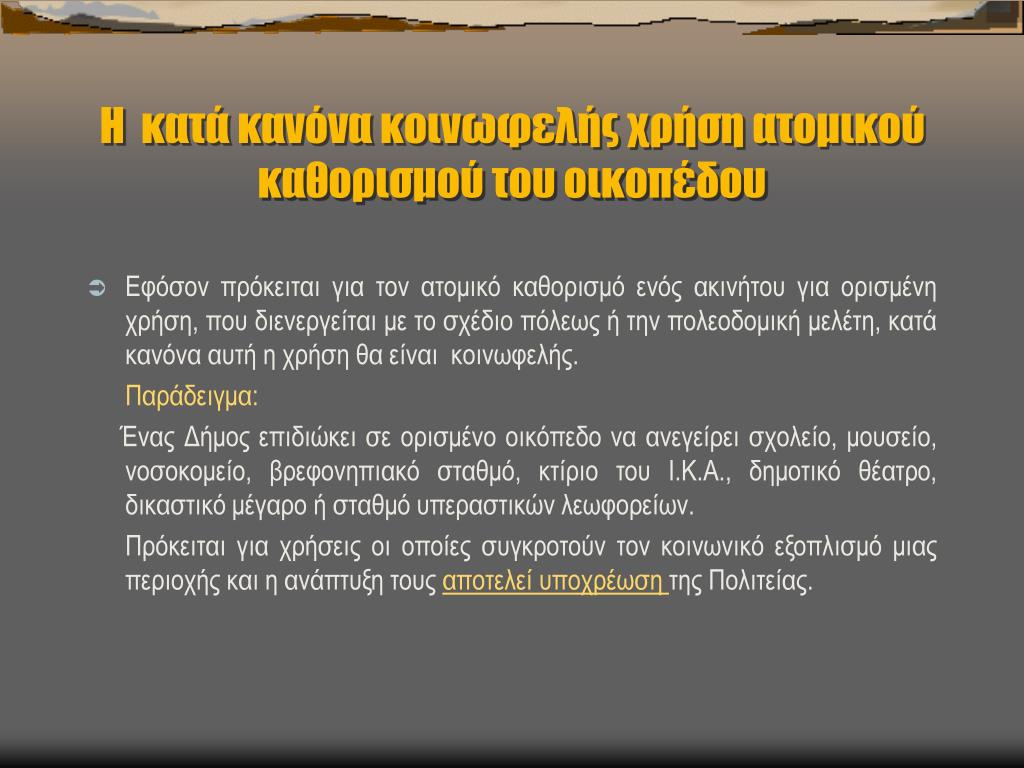 Η κατά κανόνα κοινωφελής χρήση ατομικού καθορισμού του οικοπέδου

Εφόσον πρόκειται για τον ατομικό καθορισμό ενός ακινήτου για ορισμένη χρήση, που διενεργείται με το σχέδιο πόλεως ή την πολεοδομική μελέτη, κατά κανόνα αυτή η χρήση θα είναι κοινωφελής.

Παράδειγμα:

Ένας Δήμος επιδιώκει σε ορισμένο οικόπεδο να ανεγείρει σχολείο, μουσείο, νοσοκομείο, βρεφονηπιακό σταθμό, κτίριο του Ι.Κ.Α., δημοτικό θέατρο, δικαστικό μέγαρο ή σταθμό υπεραστικών λεωφορείων.

Πρόκειται για χρήσεις οι οποίες συγκροτούν τον κοινωνικό εξοπλισμό μιας περιοχής και η ανάπτυξη τους αποτελεί υποχρέωση της Πολιτείας.